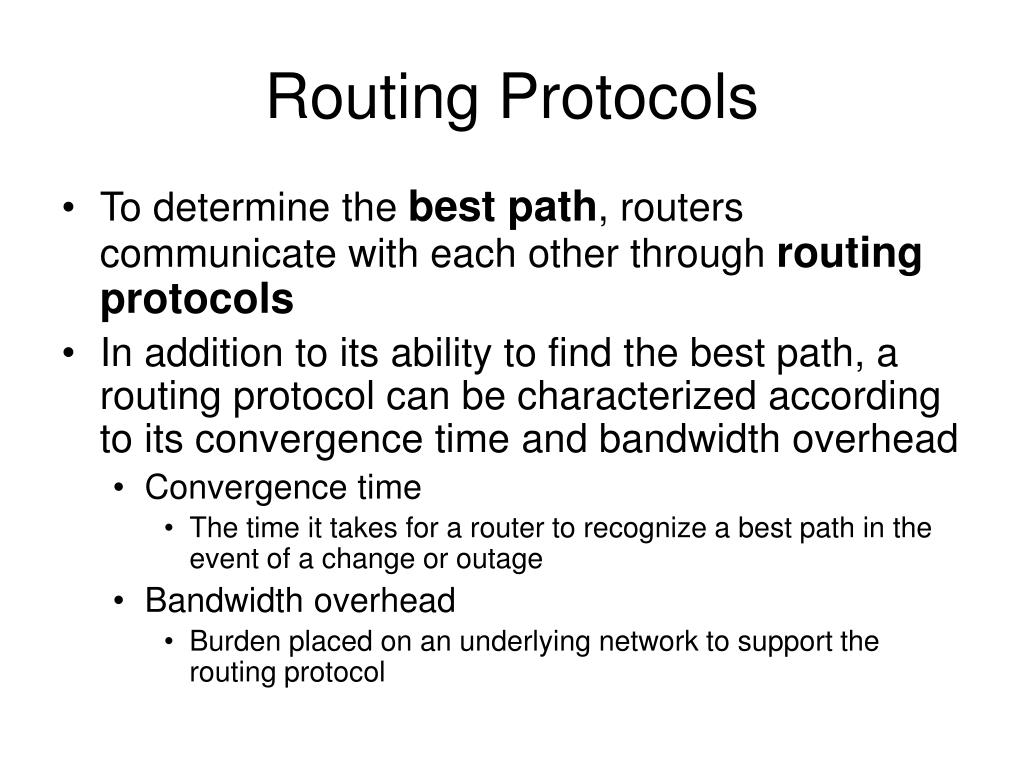 Routing Protocols

• To determine the best path, routers communicate with each other through routing protocols

• In addition to its ability to find the best path, a routing protocol can be characterized according to its convergence time and bandwidth overhead

• Convergence time

• The time it takes for a router to recognize a best path in the event of a change or outage

• Bandwidth overhead

• Burden placed on an underlying network to support the routing protocol